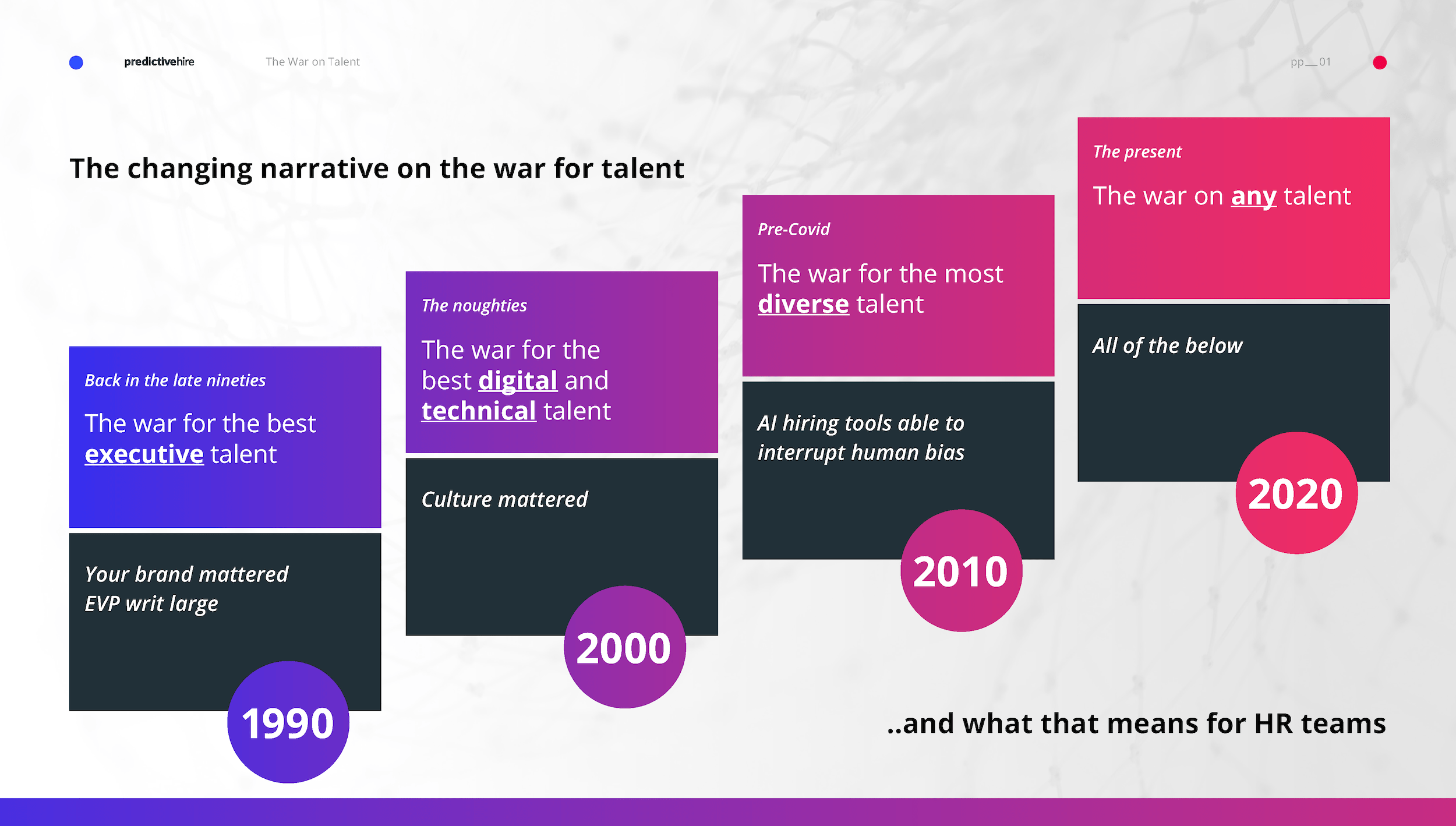 predictivehire

The War on Talent

pp__01

The changing narrative on the war for talent

Back in the late nineties

The war for the best executive talent

Your brand mattered
EVP writ large

1990

The noughties

The war for the best digital and technical talent

Culture mattered

2000

Pre-Covid

The war for the most diverse talent

AI hiring tools able to interrupt human bias

2010

The present

The war on any talent

All of the below

2020

..and what that means for HR teams